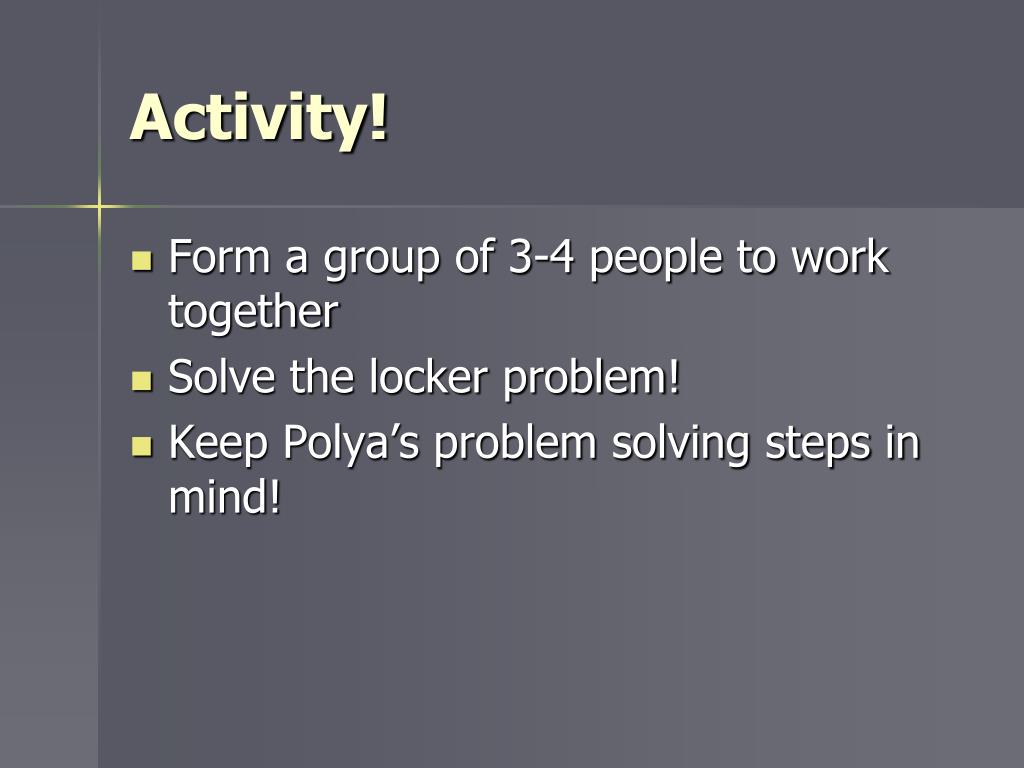 Activity!

- Form a group of 3-4 people to work together
- Solve the locker problem!
- Keep Polya’s problem solving steps in mind!